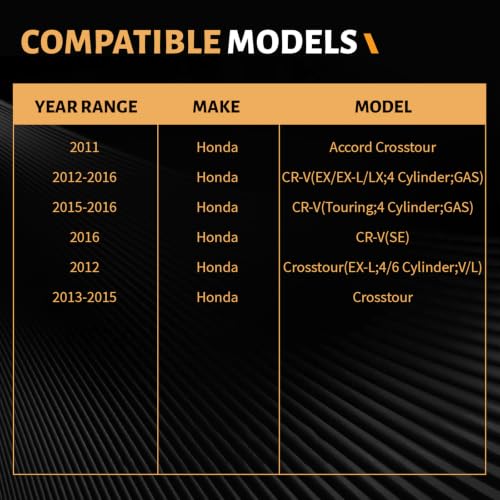 COMPATIBLE MODELS

| YEAR RANGE | MAKE | MODEL |
|---|---|---|
| 2011 | Honda | Accord Crosstour |
| 2012-2016 | Honda | CR-V(EX/EX-L/LX;4 Cylinder;GAS) |
| 2015-2016 | Honda | CR-V(Touring;4 Cylinder;GAS) |
| 2016 | Honda | CR-V(SE) |
| 2012 | Honda | Crosstour(EX-L;4/6 Cylinder;V/L) |
| 2013-2015 | Honda | Crosstour |